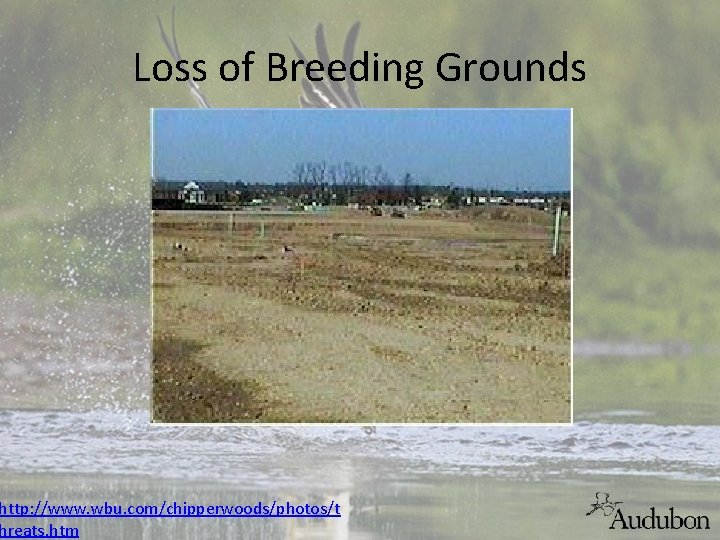 Loss of Breeding Grounds

http://www.wbu.com/chipperwoods/photos/threats.htm

Audubon